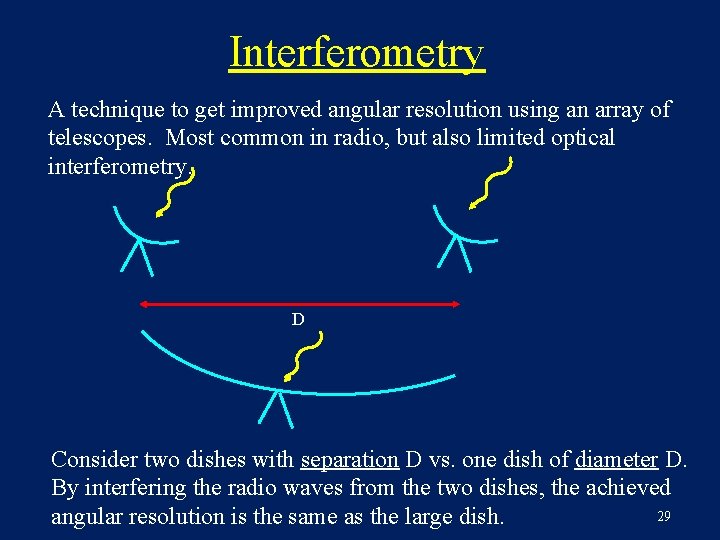 Interferometry

A technique to get improved angular resolution using an array of telescopes. Most common in radio, but also limited optical interferometry.

D

Consider two dishes with separation D vs. one dish of diameter D. By interfering the radio waves from the two dishes, the achieved angular resolution is the same as the large dish.

29